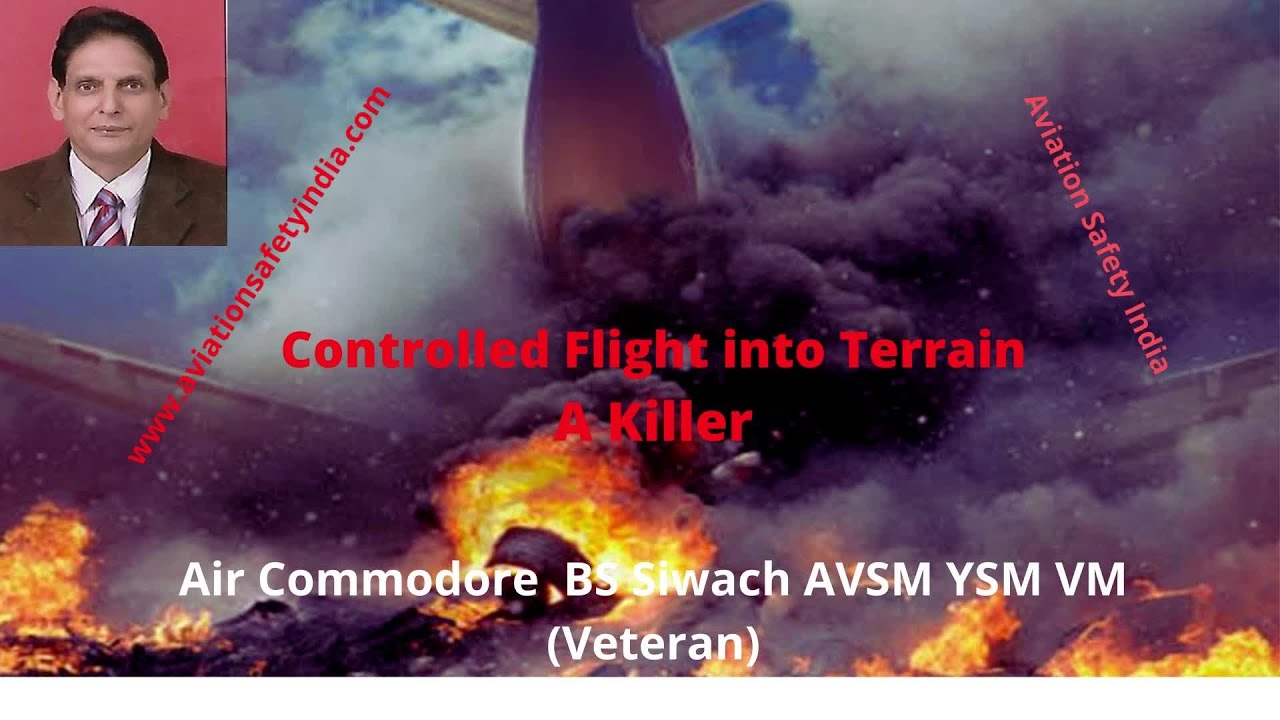 www.aviationsafetyindia.com

Aviation Safety India

Controlled Flight into Terrain
A Killer

Air Commodore BS Siwach AVSM YSM VM
(Veteran)